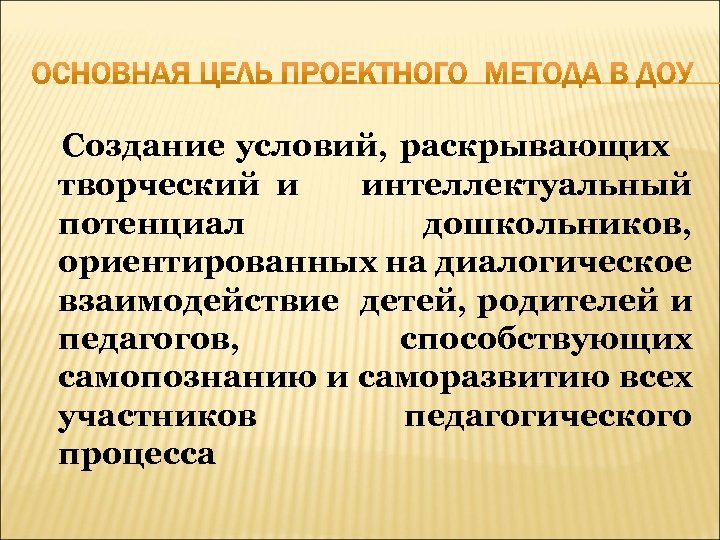 ОСНОВНАЯ ЦЕЛЬ ПРОЕКТНОГО МЕТОДА В ДОУ

Создание условий, раскрывающих творческий и интеллектуальный потенциал дошкольников, ориентированных на диалогическое взаимодействие детей, родителей и педагогов, способствующих самопознанию и саморазвитию всех участников педагогического процесса